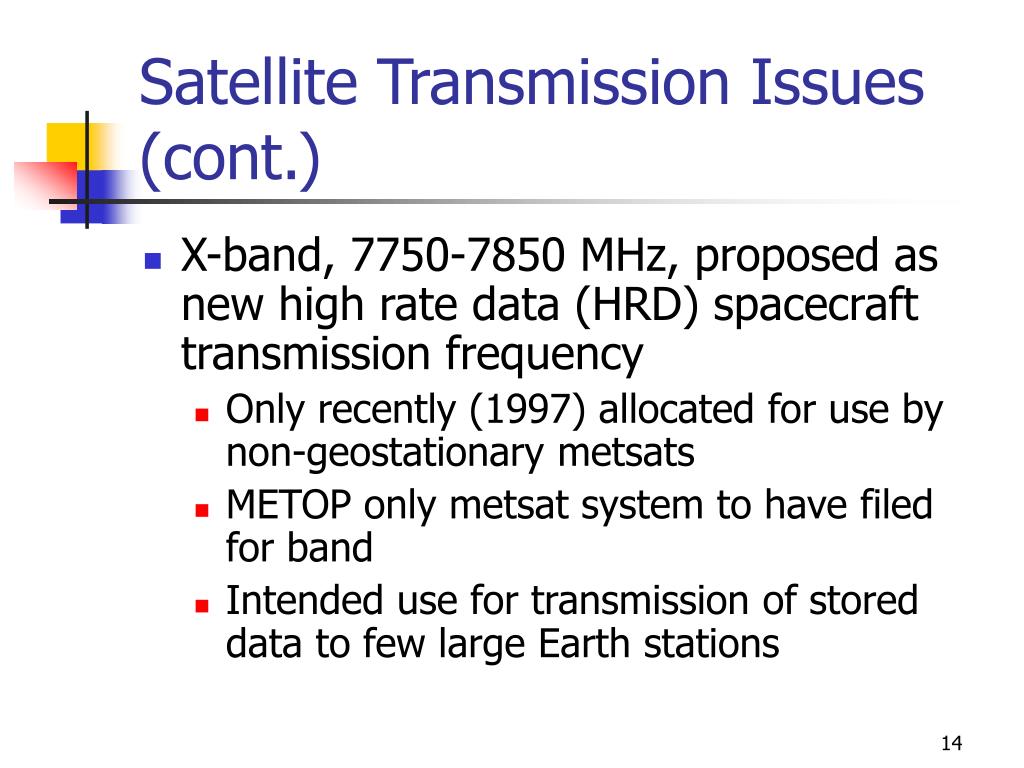 Satellite Transmission Issues (cont.)

- X-band, 7750-7850 MHz, proposed as new high rate data (HRD) spacecraft transmission frequency
  - Only recently (1997) allocated for use by non-geostationary metsats
  - METOP only metsat system to have filed for band
  - Intended use for transmission of stored data to few large Earth stations

14